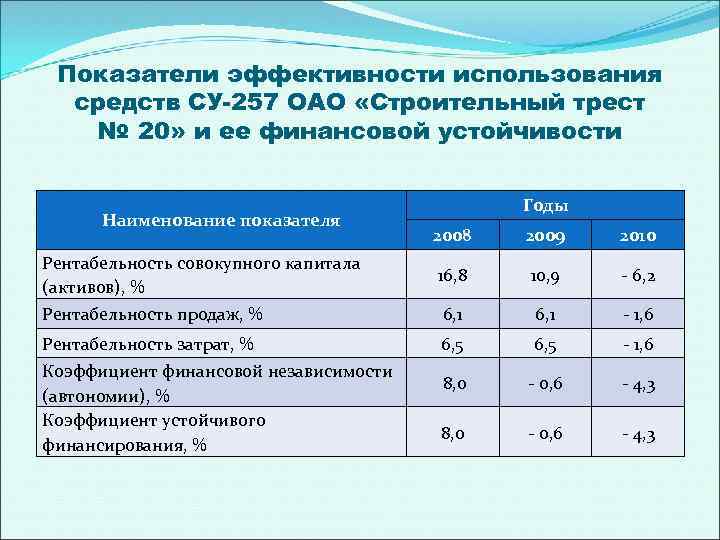 Показатели эффективности использования средств СУ-257 ОАО «Строительный трест № 20» и ее финансовой устойчивости

| Наименование показателя | Годы | | |
|---|---|---|---|
| | 2008 | 2009 | 2010 |
| Рентабельность совокупного капитала (активов), % | 16,8 | 10,9 | - 6,2 |
| Рентабельность продаж, % | 6,1 | 6,1 | - 1,6 |
| Рентабельность затрат, % | 6,5 | 6,5 | - 1,6 |
| Коэффициент финансовой независимости (автономии), % | 8,0 | - 0,6 | - 4,3 |
| Коэффициент устойчивого финансирования, % | 8,0 | - 0,6 | - 4,3 |